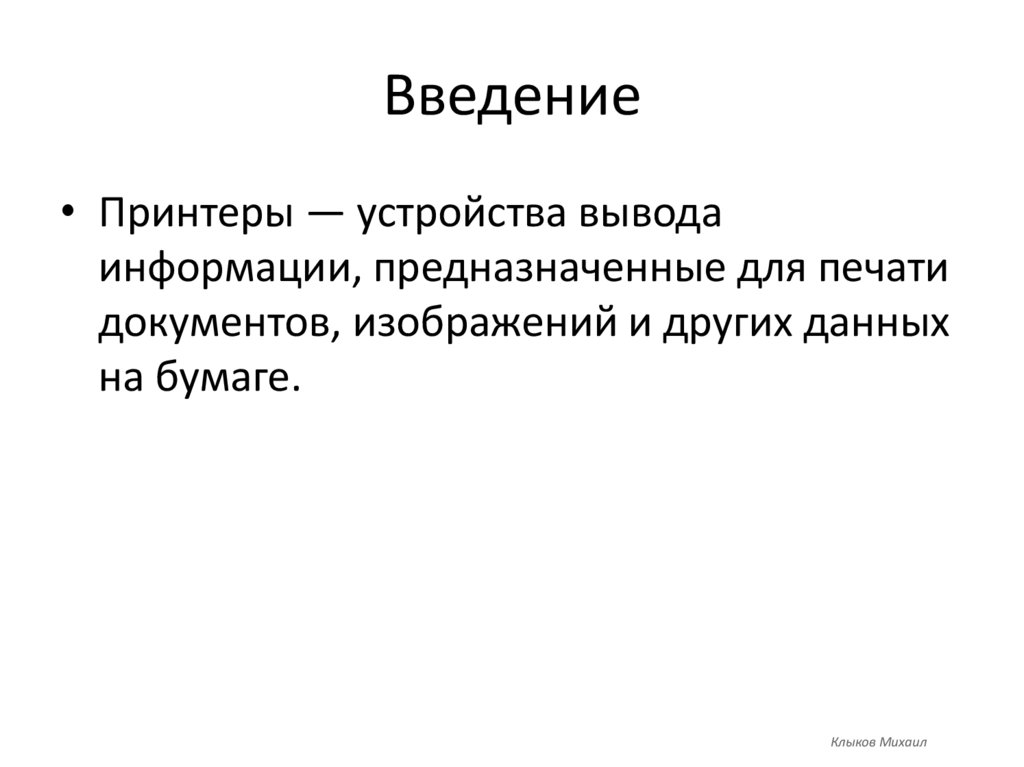 Введение

• Принтеры — устройства вывода информации, предназначенные для печати документов, изображений и других данных на бумаге.

Клыков Михаил